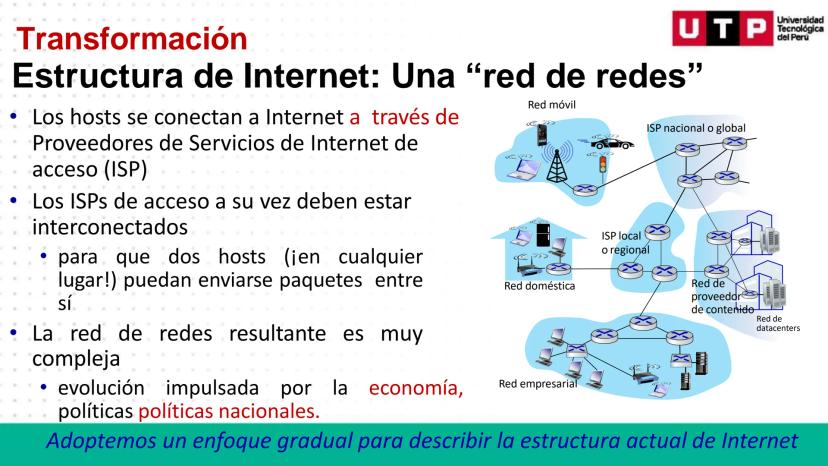 Transformación

UTP Universidad Tecnológica del Perú

Estructura de Internet: Una “red de redes”

• Los hosts se conectan a Internet a través de Proveedores de Servicios de Internet de acceso (ISP)

• Los ISPs de acceso a su vez deben estar interconectados

• para que dos hosts (¡en cualquier lugar!) puedan enviarse paquetes entre sí

• La red de redes resultante es muy compleja

• evolución impulsada por la economía, políticas políticas nacionales.

Red móvil

ISP nacional o global

ISP local o regional

Red doméstica

Red de proveedor de contenido

Red de datacenters

Red empresarial

Adoptemos un enfoque gradual para describir la estructura actual de Internet